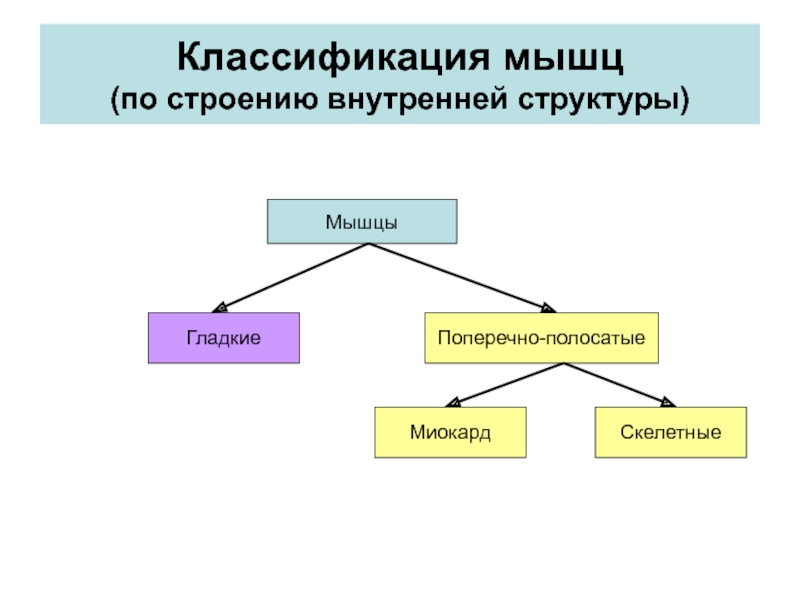 Классификация мышц
(по строению внутренней структуры)

Мышцы

Гладкие

Поперечно-полосатые

Миокард

Скелетные